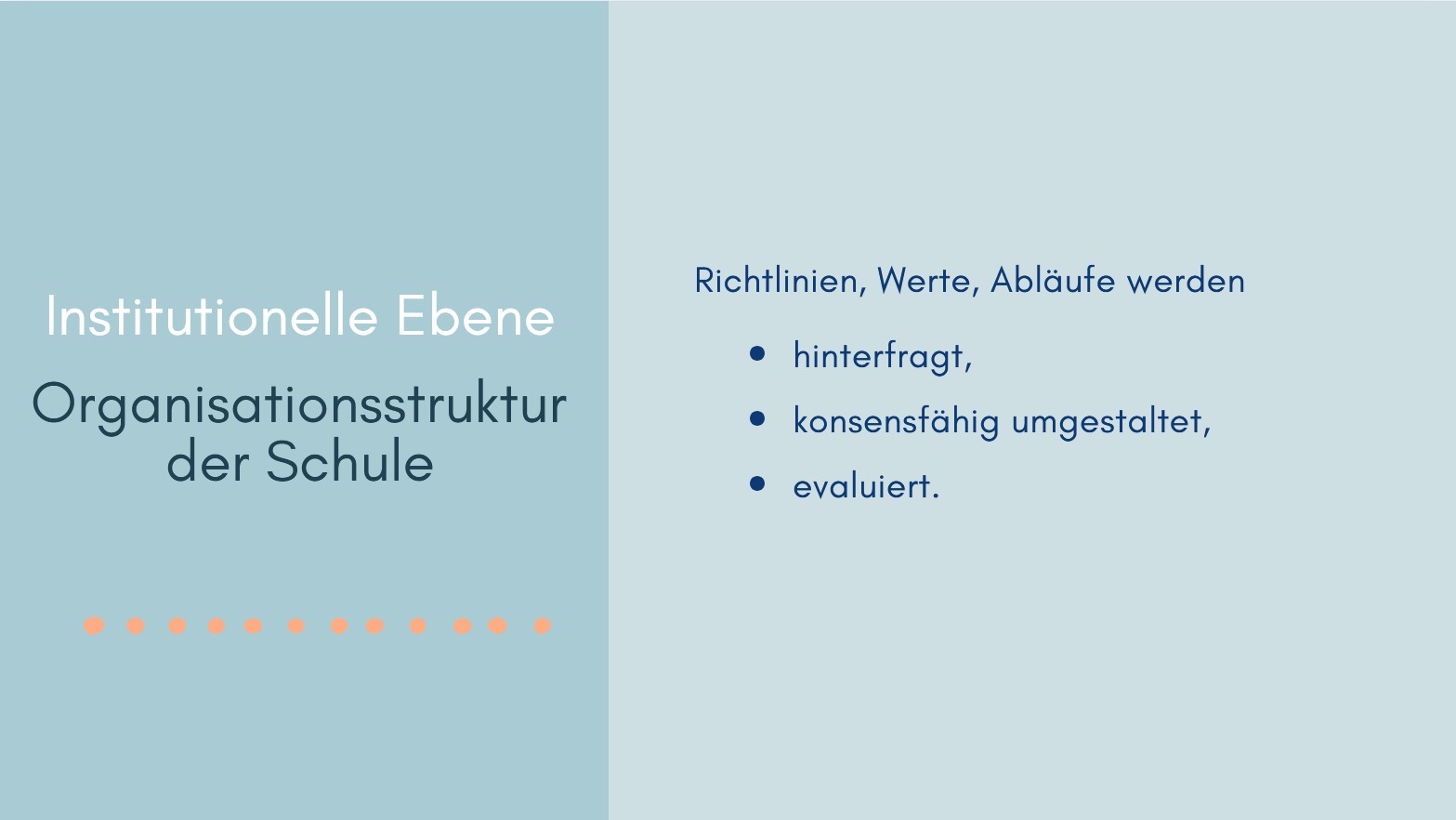 Institutionelle Ebene

Organisationsstruktur der Schule

Richtlinien, Werte, Abläufe werden

- hinterfragt,
- konsensfähig umgestaltet,
- evaluiert.